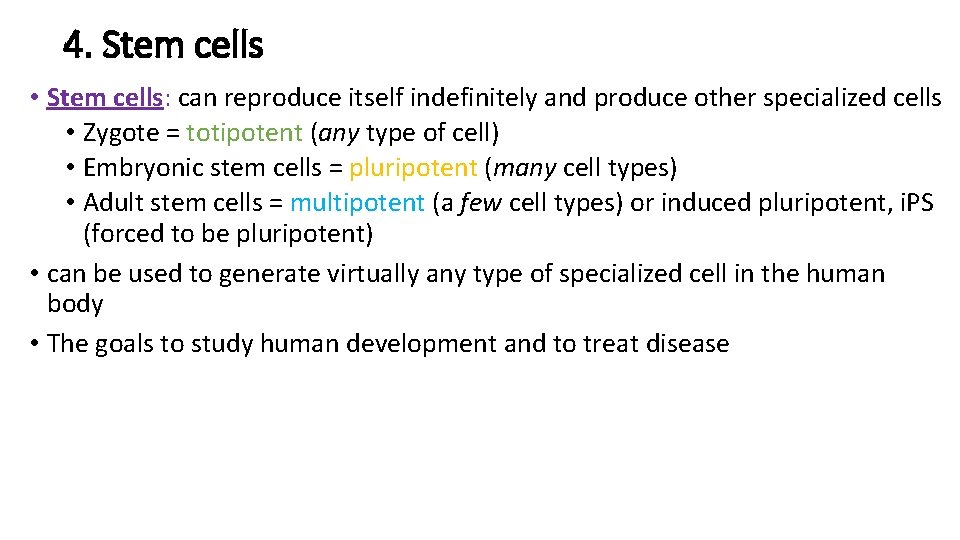 4. Stem cells

• Stem cells: can reproduce itself indefinitely and produce other specialized cells
  • Zygote = totipotent (any type of cell)
  • Embryonic stem cells = pluripotent (many cell types)
  • Adult stem cells = multipotent (a few cell types) or induced pluripotent, iPS (forced to be pluripotent)
• can be used to generate virtually any type of specialized cell in the human body
• The goals to study human development and to treat disease